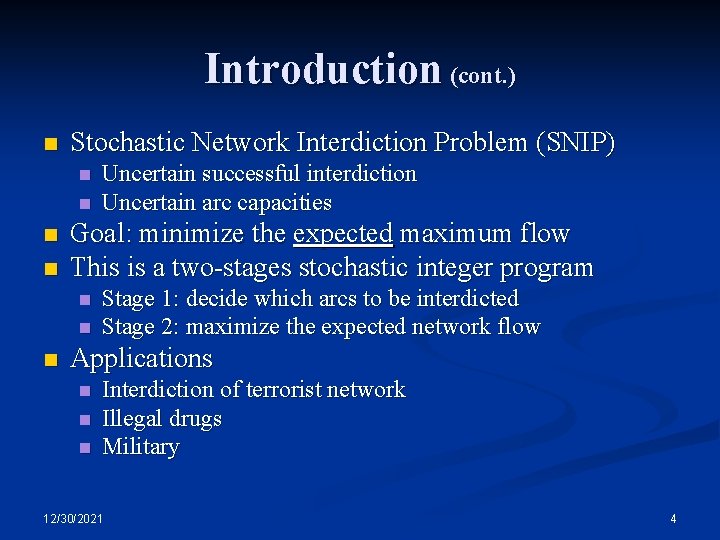 Introduction (cont.)

- Stochastic Network Interdiction Problem (SNIP)
  - Uncertain successful interdiction
  - Uncertain arc capacities
- Goal: minimize the expected maximum flow
- This is a two-stages stochastic integer program
  - Stage 1: decide which arcs to be interdicted
  - Stage 2: maximize the expected network flow
- Applications
  - Interdiction of terrorist network
  - Illegal drugs
  - Military

12/30/2021

4